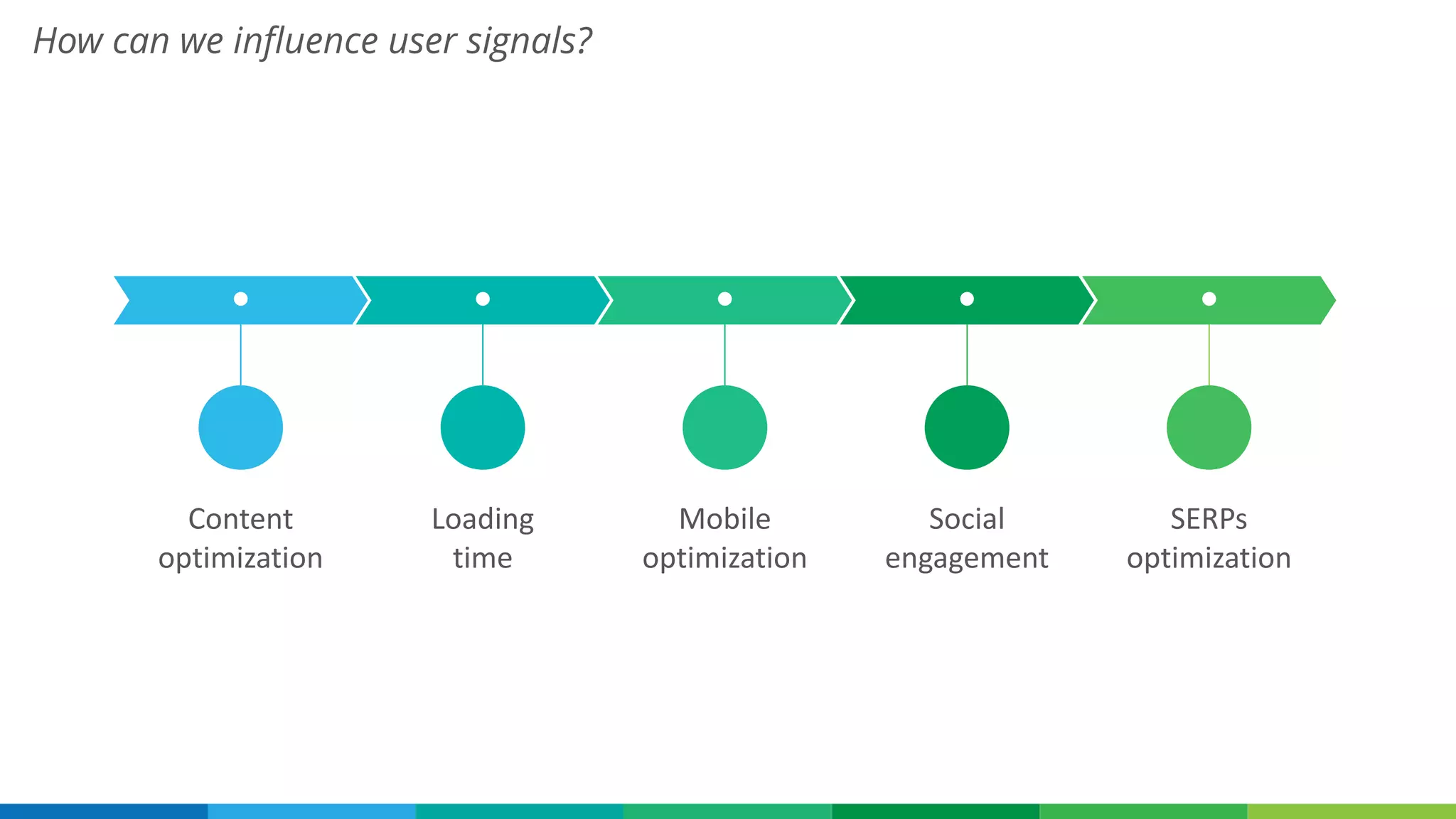 How can we influence user signals?

Content optimization

Loading time

Mobile optimization

Social engagement

SERPs optimization